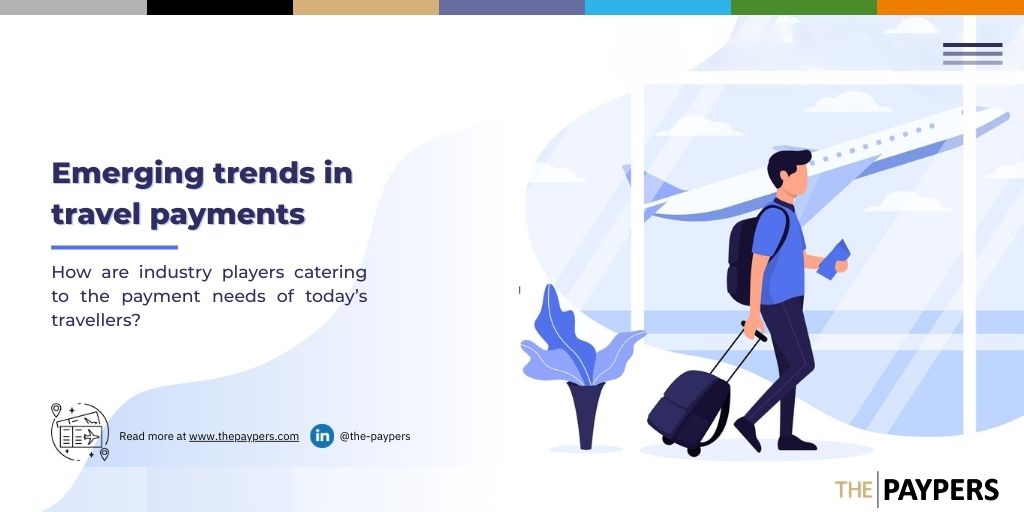 Emerging trends in travel payments

How are industry players catering to the payment needs of today's travellers?

Read more at www.thepaypers.com

in @the-paypers

THE PAYPERS